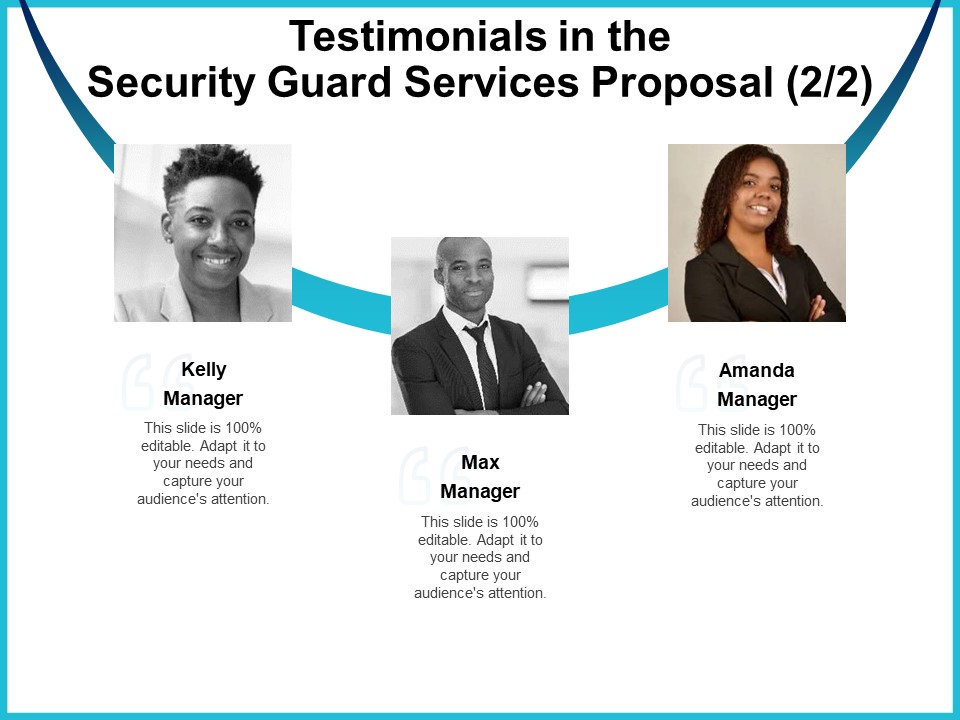 Testimonials in the Security Guard Services Proposal (2/2)

Kelly
Manager

This slide is 100% editable. Adapt it to your needs and capture your audience's attention.

Max
Manager

This slide is 100% editable. Adapt it to your needs and capture your audience's attention.

Amanda
Manager

This slide is 100% editable. Adapt it to your needs and capture your audience's attention.